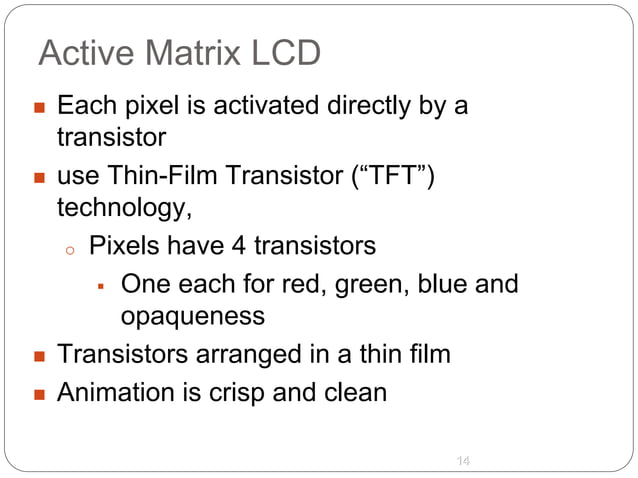 Active Matrix LCD

- Each pixel is activated directly by a transistor
- use Thin-Film Transistor (“TFT”) technology,
  - Pixels have 4 transistors
    - One each for red, green, blue and opaqueness
- Transistors arranged in a thin film
- Animation is crisp and clean

14